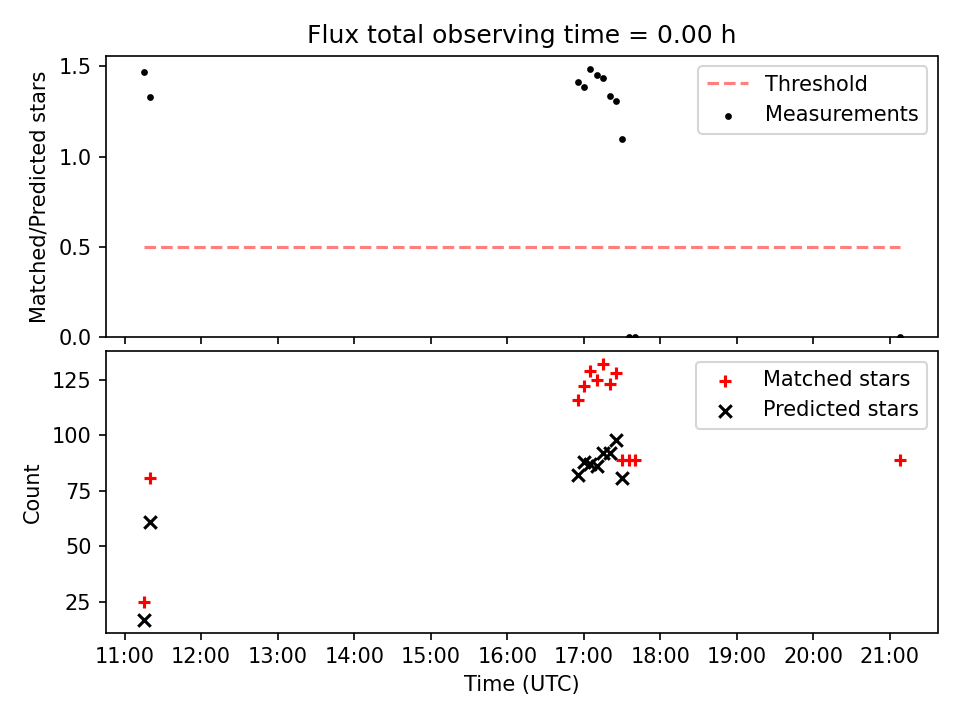 Flux total observing time = 0.00 h

Matched/Predicted stars

1.5
1.0
0.5
0.0

Threshold
Measurements

Count

125
100
75
50
25

Matched stars
Predicted stars

11:00 12:00 13:00 14:00 15:00 16:00 17:00 18:00 19:00 20:00 21:00

Time (UTC)